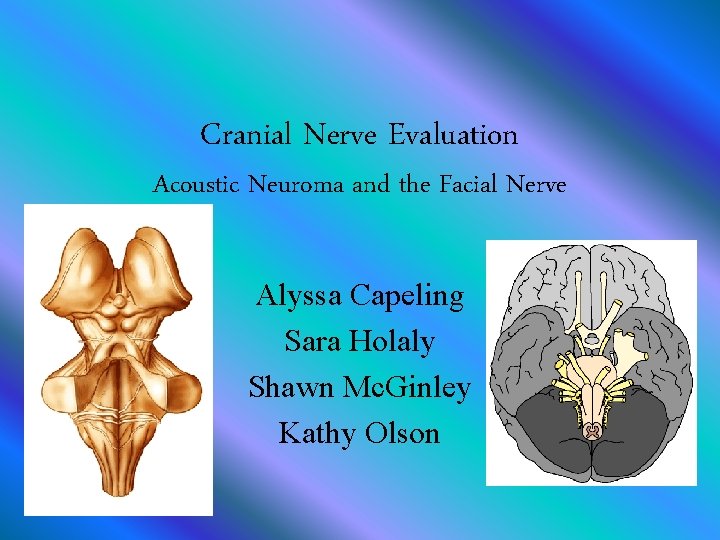 Cranial Nerve Evaluation

Acoustic Neuroma and the Facial Nerve

Alyssa Capeling
Sara Holaly
Shawn McGinley
Kathy Olson